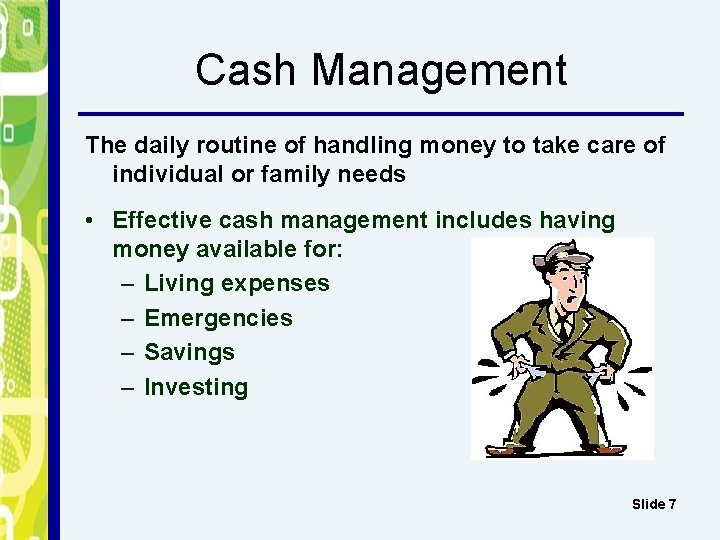 Cash Management

The daily routine of handling money to take care of individual or family needs

• Effective cash management includes having money available for:
– Living expenses
– Emergencies
– Savings
– Investing

Slide 7